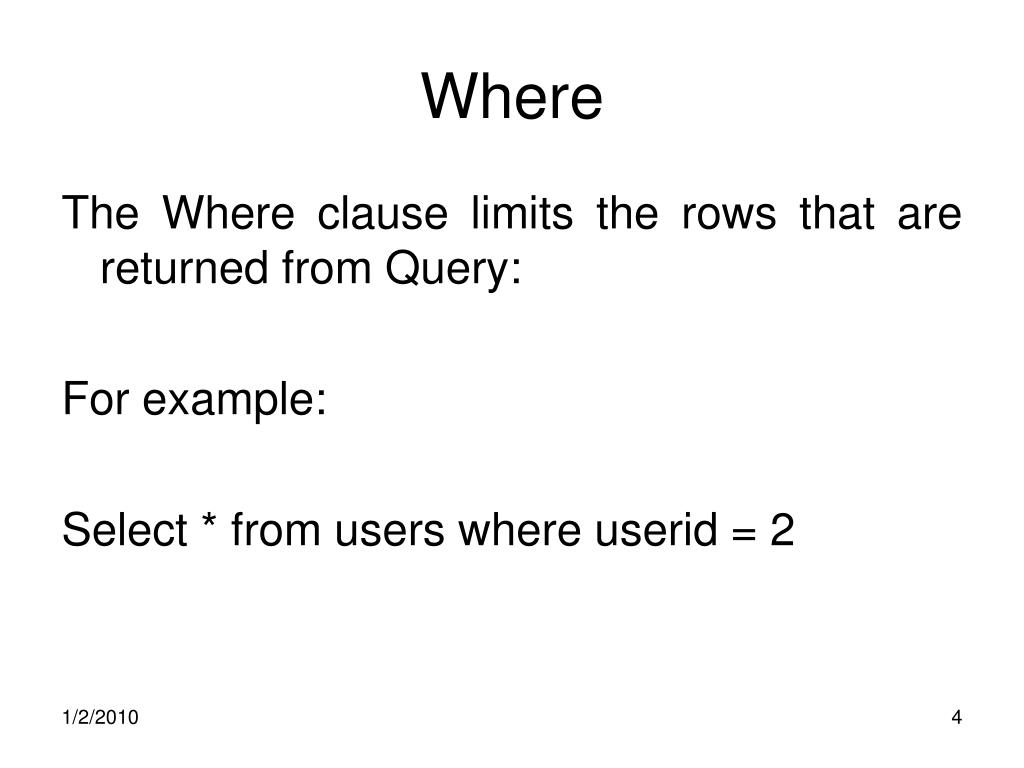 Where

The Where clause limits the rows that are returned from Query:

For example:

Select * from users where userid = 2

1/2/2010

4